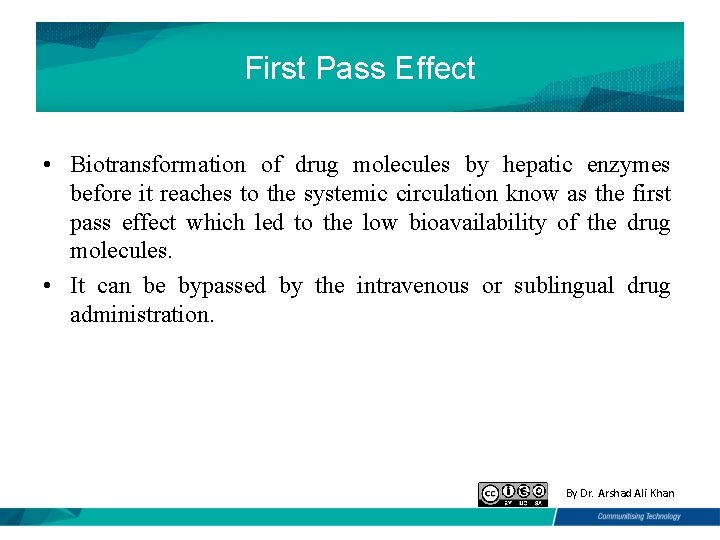 First Pass Effect

• Biotransformation of drug molecules by hepatic enzymes before it reaches to the systemic circulation know as the first pass effect which led to the low bioavailability of the drug molecules.

• It can be bypassed by the intravenous or sublingual drug administration.

cc BY NC SA

By Dr. Arshad Ali Khan

Communitising Technology